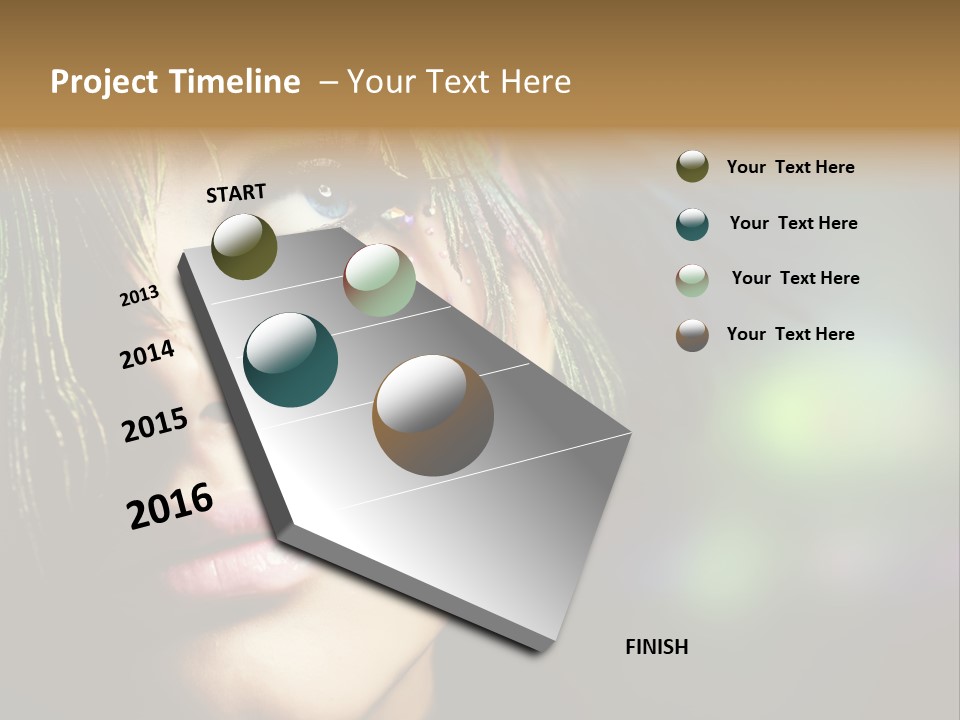 Project Timeline – Your Text Here

START

2013

2014

2015

2016

FINISH

Your Text Here

Your Text Here

Your Text Here

Your Text Here